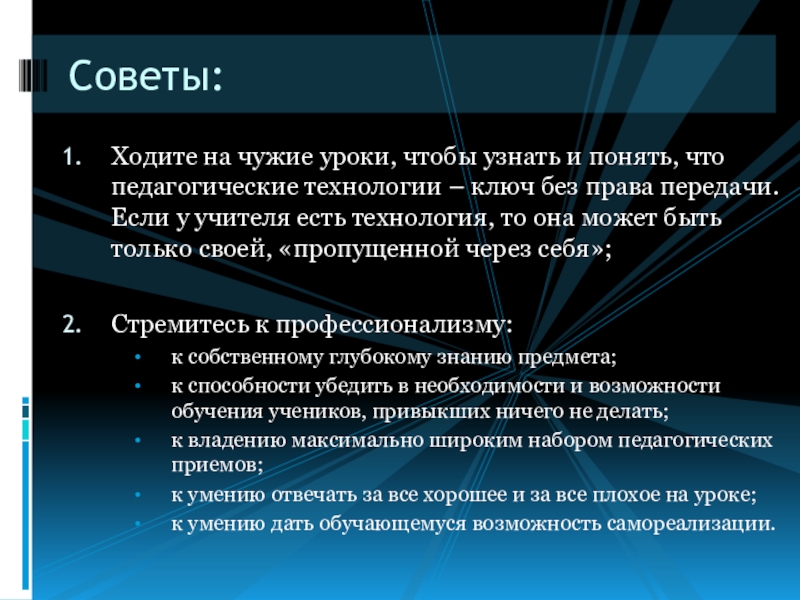 Советы:

1. Ходите на чужие уроки, чтобы узнать и понять, что педагогические технологии – ключ без права передачи. Если у учителя есть технология, то она может быть только своей, «пропущенной через себя»;

2. Стремитесь к профессионализму:
• к собственному глубокому знанию предмета;
• к способности убедить в необходимости и возможности обучения учеников, привыкших ничего не делать;
• к владению максимально широким набором педагогических приемов;
• к умению отвечать за все хорошее и за все плохое на уроке;
• к умению дать обучающемуся возможность самореализации.